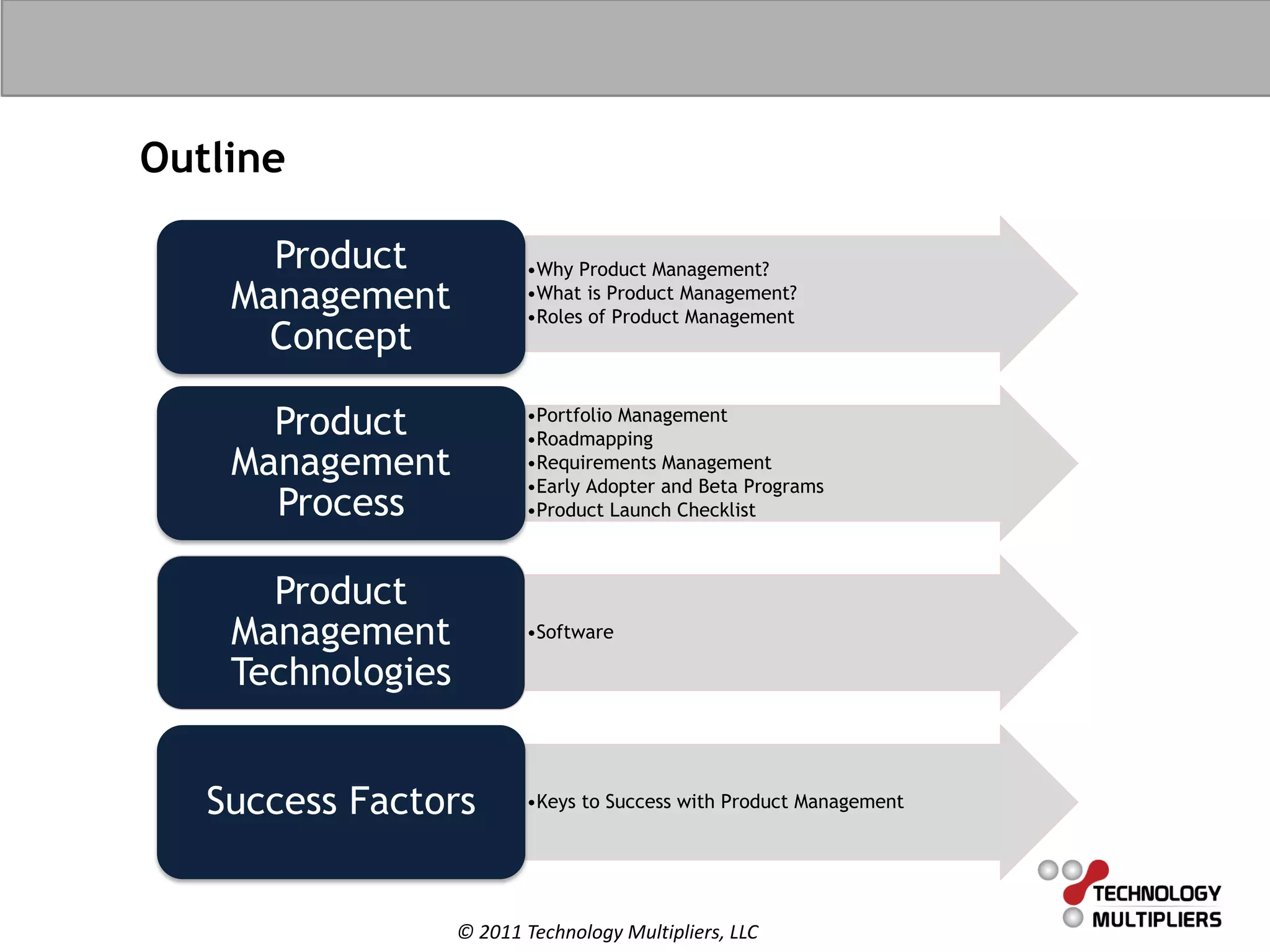 Outline

Product Management Concept

•Why Product Management?
•What is Product Management?
•Roles of Product Management

Product Management Process

•Portfolio Management
•Roadmapping
•Requirements Management
•Early Adopter and Beta Programs
•Product Launch Checklist

Product Management Technologies

•Software

Success Factors

•Keys to Success with Product Management

TECHNOLOGY MULTIPLIERS

© 2011 Technology Multipliers, LLC